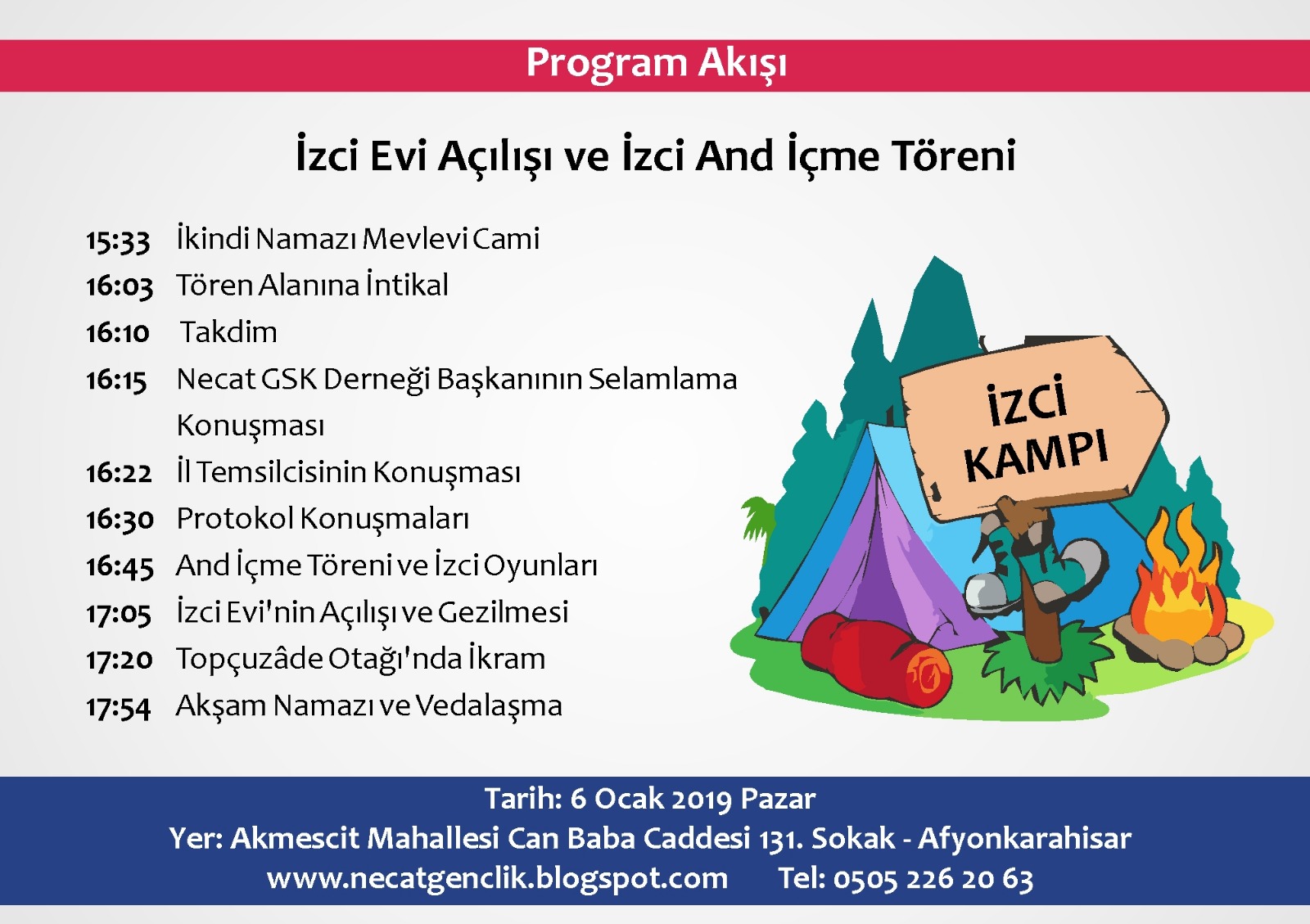 Program Akışı

İzci Evi Açılışı ve İzci And İçme Töreni

15:33 İkindi Namazı Mevlevi Cami
16:03 Tören Alanına İntikal
16:10 Takdim
16:15 Necat GSK Derneği Başkanının Selamlama Konuşması
16:22 İl Temsilcisinin Konuşması
16:30 Protokol Konuşmaları
16:45 And İçme Töreni ve İzci Oyunları
17:05 İzci Evi'nin Açılışı ve Gezilmesi
17:20 Topçuzâde Otağı'nda İkram
17:54 Akşam Namazı ve Vedalaşma

İZCİ KAMPI

Tarih: 6 Ocak 2019 Pazar
Yer: Akmescit Mahallesi Can Baba Caddesi 131. Sokak - Afyonkarahisar
www.necatgenclik.blogspot.com Tel: 0505 226 20 63